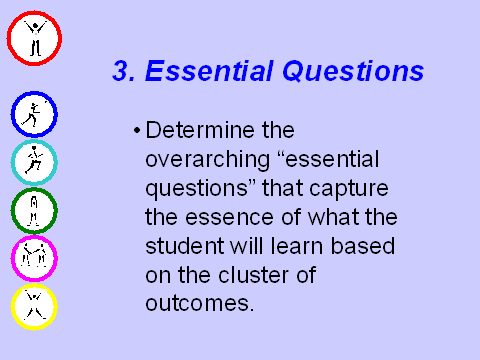 3. Essential Questions

• Determine the overarching “essential questions” that capture the essence of what the student will learn based on the cluster of outcomes.